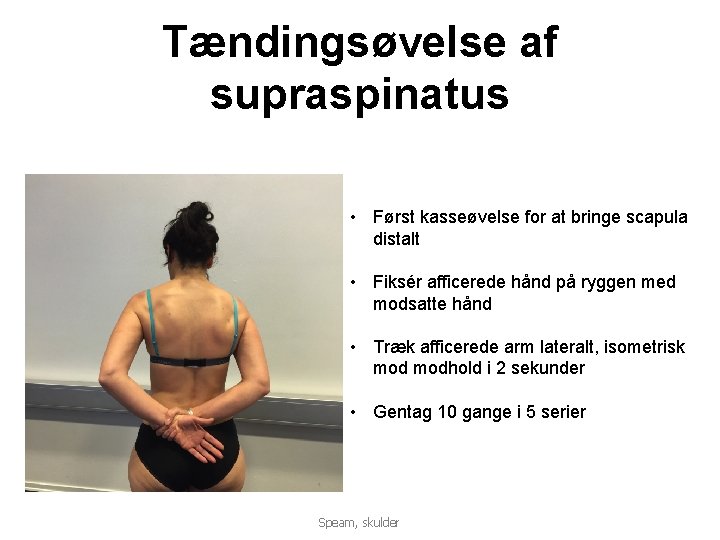 Tændingsøvelse af supraspinatus

• Først kasseøvelse for at bringe scapula distalt

• Fiksér afficerede hånd på ryggen med modsatte hånd

• Træk afficerede arm lateralt, isometrisk mod modhold i 2 sekunder

• Gentag 10 gange i 5 serier

Speam, skulder